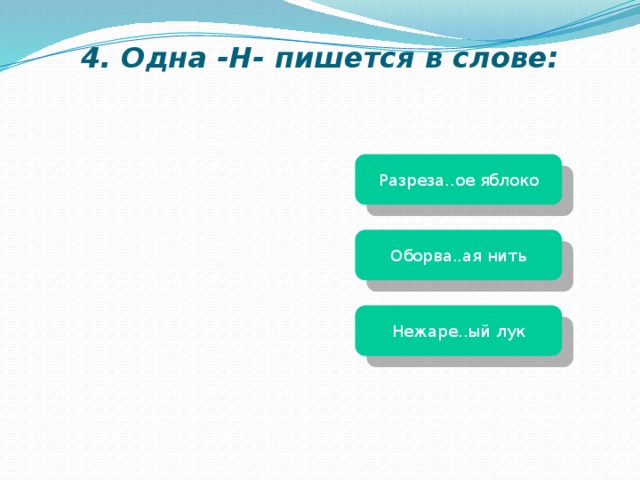 4. Одна -Н- пишется в слове:

Разреза..ое яблоко

Оборва..ая нить

Нежаре..ый лук